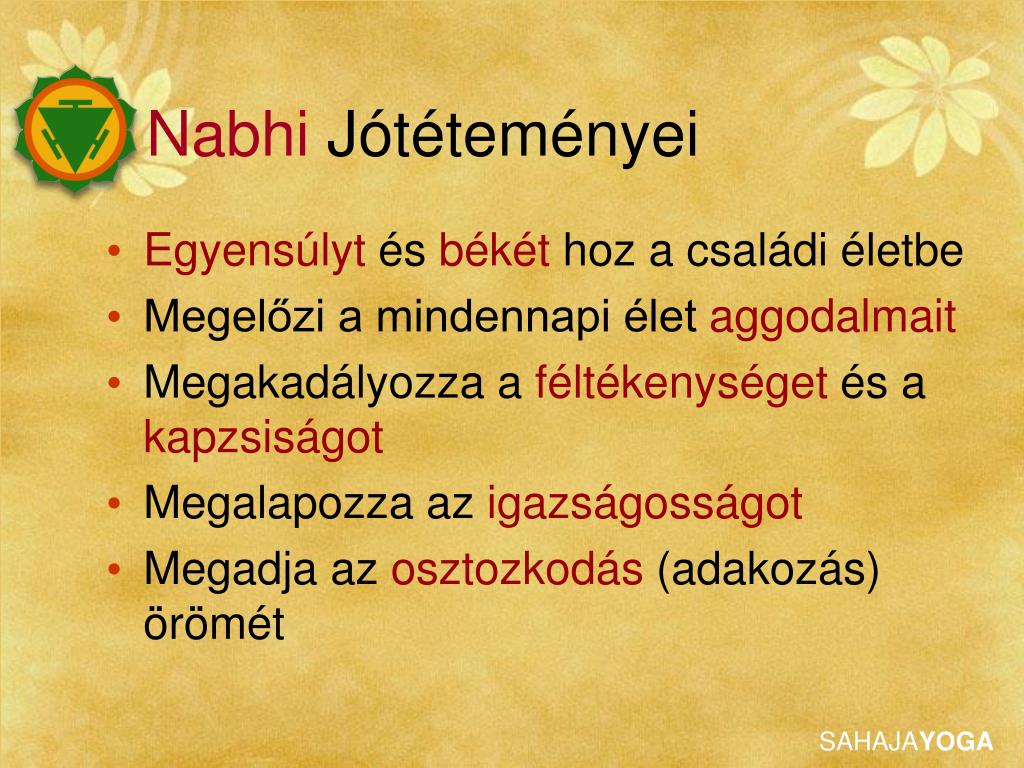 Nabhi Jótéteményei

• Egyensúlyt és békét hoz a családi életbe
• Megelőzi a mindennapi élet aggodalmait
• Megakadályozza a féltékenységet és a kapzsiságot
• Megalapozza az igazságosságot
• Megadja az osztozkodás (adakozás) örömét

SAHAJAYOGA